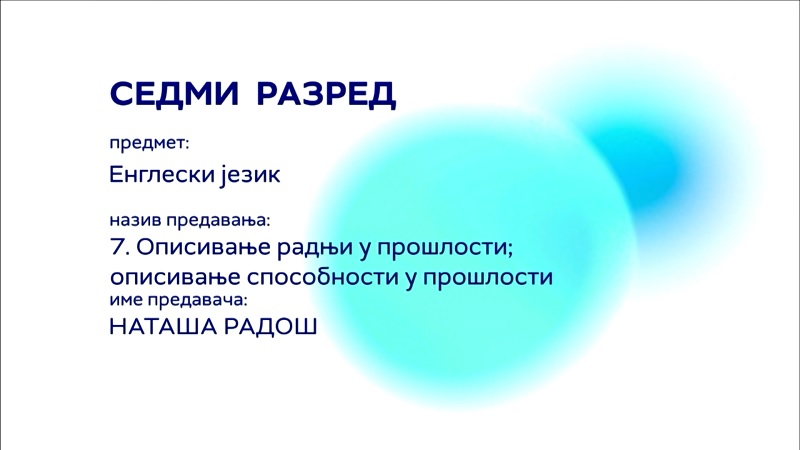 СЕДМИ РАЗРЕД

предмет:

Енглески језик

назив предавања:

7. Описивање радњи у прошлости; описивање способности у прошлости

име предавача:

НАТАША РАДОШ